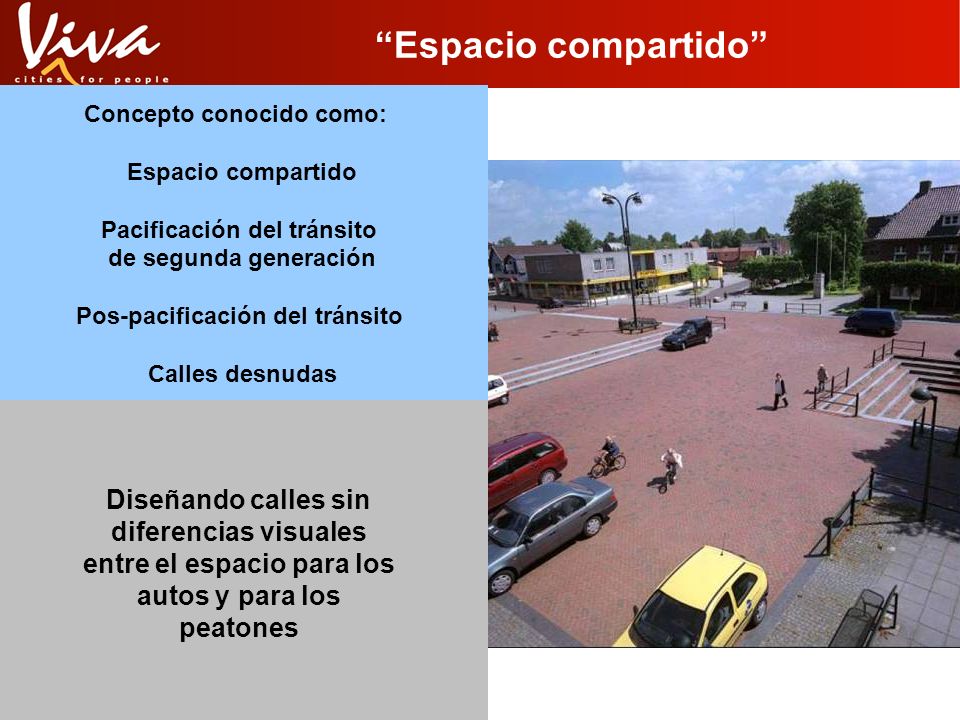 Viva
cities for people

“Espacio compartido”

Concepto conocido como:

Espacio compartido

Pacificación del tránsito de segunda generación

Pos-pacificación del tránsito

Calles desnudas

Diseñando calles sin diferencias visuales entre el espacio para los autos y para los peatones